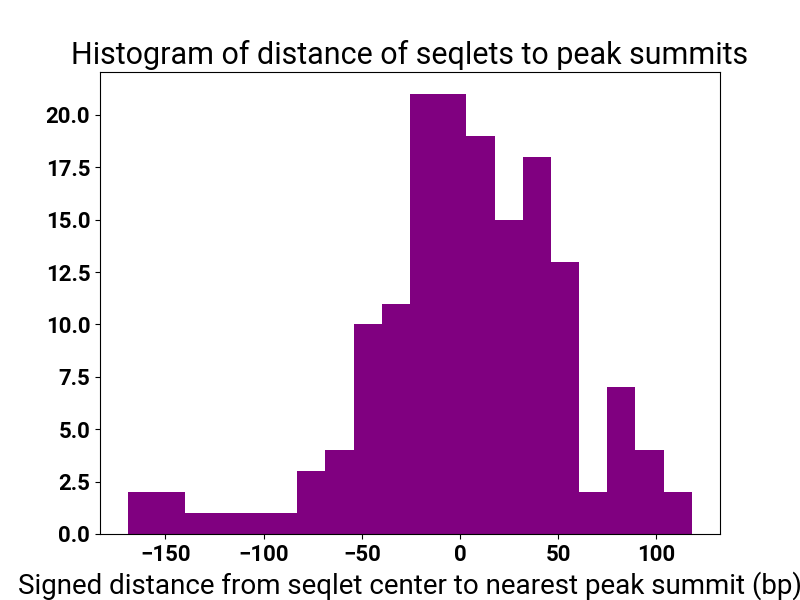 Histogram of distance of seqlets to peak summits

20.0
17.5
15.0
12.5
10.0
7.5
5.0
2.5
0.0

−150
−100
−50
0
50
100

Signed distance from seqlet center to nearest peak summit (bp)